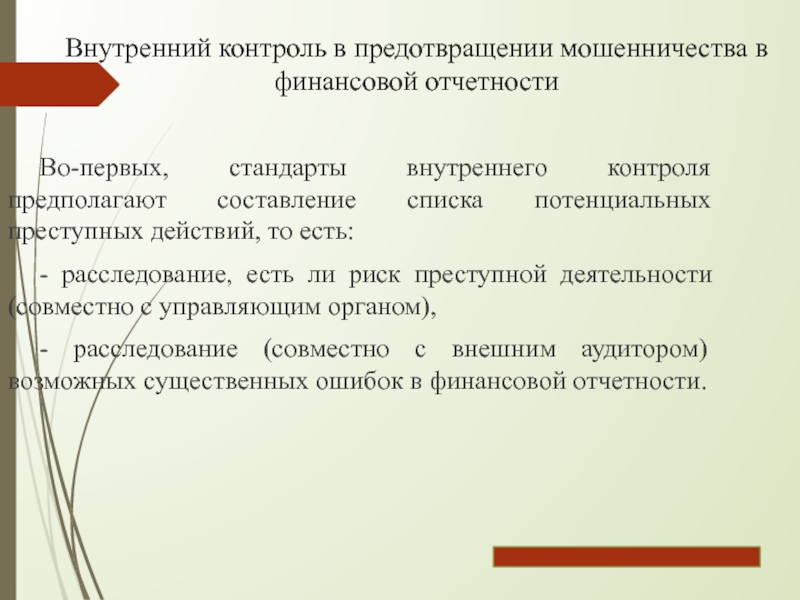 Внутренний контроль в предотвращении мошенничества в финансовой отчетности

Во-первых, стандарты внутреннего контроля предполагают составление списка потенциальных преступных действий, то есть:

- расследование, есть ли риск преступной деятельности (совместно с управляющим органом),

- расследование (совместно с внешним аудитором) возможных существенных ошибок в финансовой отчетности.